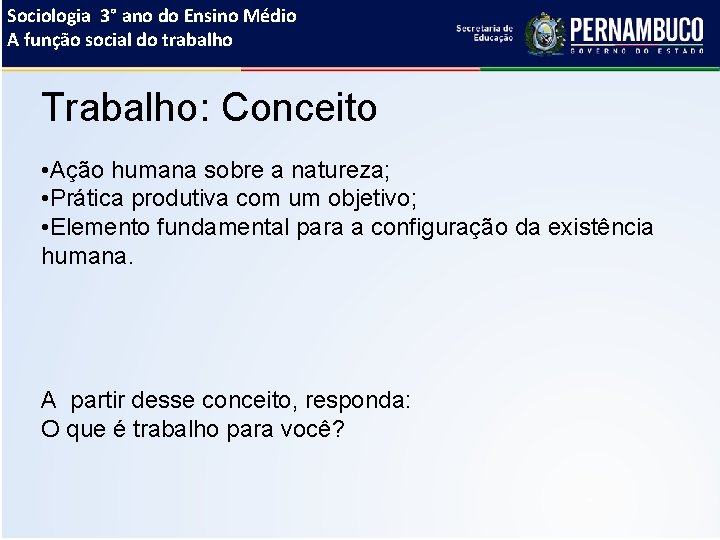 Sociologia 3° ano do Ensino Médio
A função social do trabalho

Secretaria de Educação
PERNAMBUCO
GOVERNO DO ESTADO

Trabalho: Conceito

•Ação humana sobre a natureza;
•Prática produtiva com um objetivo;
•Elemento fundamental para a configuração da existência humana.

A partir desse conceito, responda:
O que é trabalho para você?